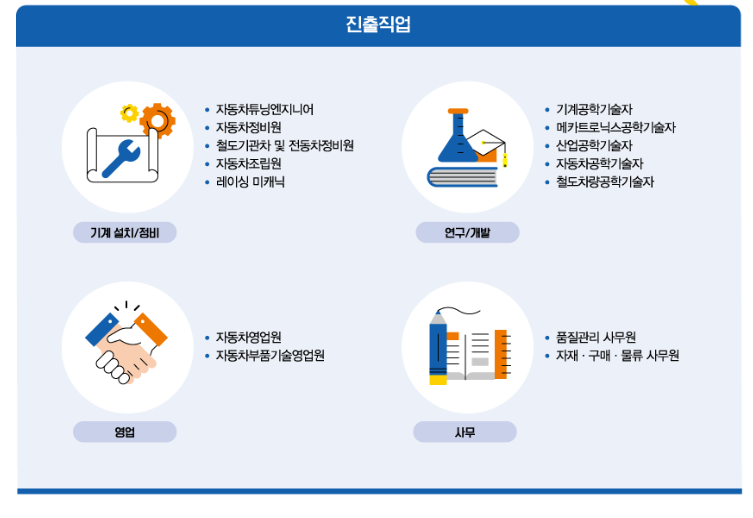 진출직업

- 자동차튜닝엔지니어
- 자동차정비원
- 철도기관차 및 전동차정비원
- 자동차조립원
- 레이싱 미캐닉

기계 설치/정비

- 기계공학기술자
- 메카트로닉스공학기술자
- 산업공학기술자
- 자동차공학기술자
- 철도차량공학기술자

연구/개발

- 자동차영업원
- 자동차부품기술영업원

영업

- 품질관리 사무원
- 자재 · 구매 · 물류 사무원

사무